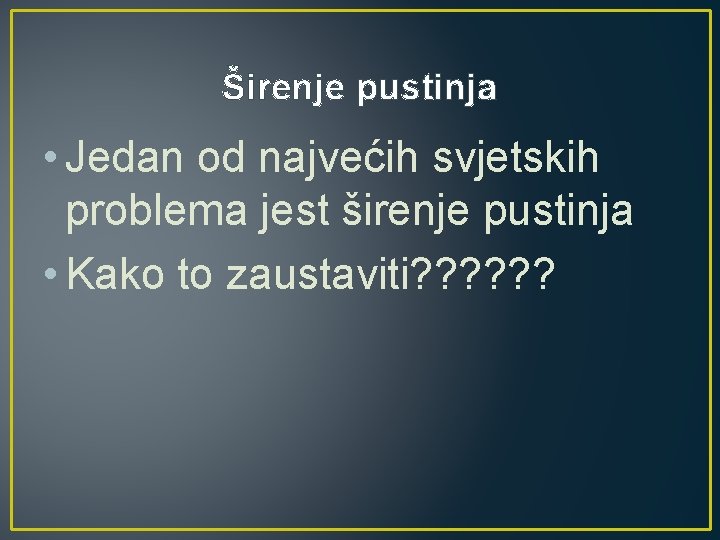 Širenje pustinja

• Jedan od najvećih svjetskih problema jest širenje pustinja
• Kako to zaustaviti??????